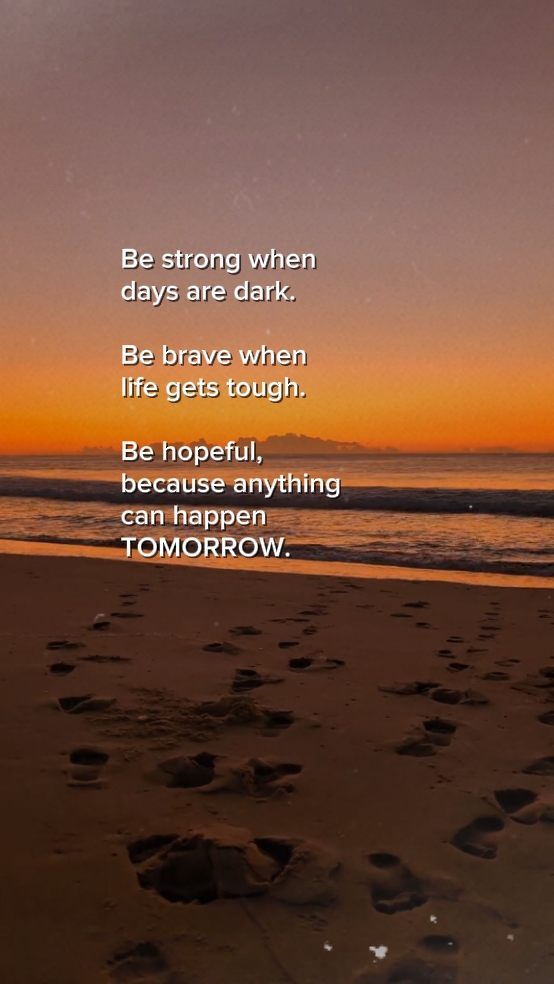 Be strong when days are dark.

Be brave when life gets tough.

Be hopeful, because anything can happen TOMORROW.